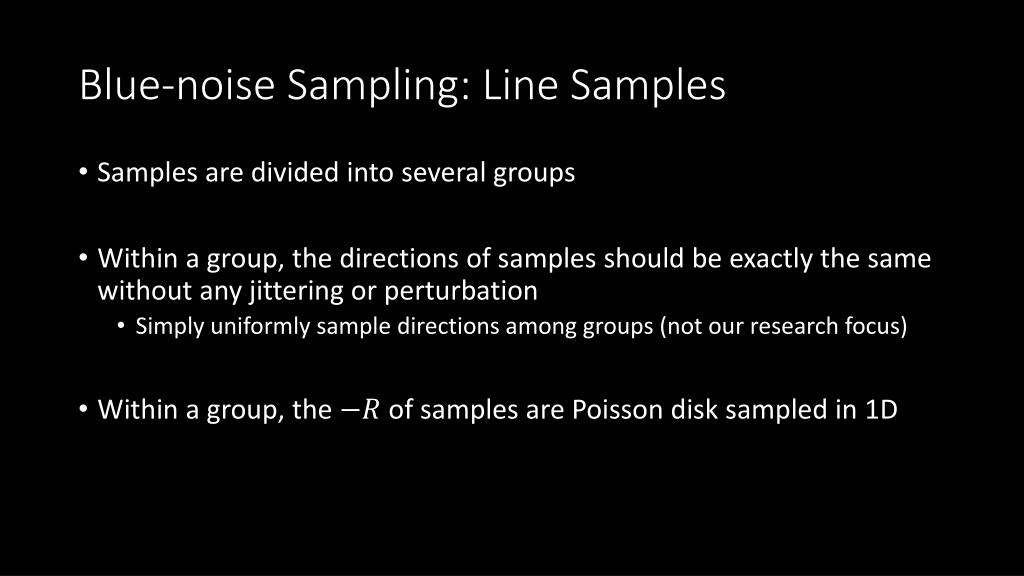 Blue-noise Sampling: Line Samples

• Samples are divided into several groups

• Within a group, the directions of samples should be exactly the same without any jittering or perturbation

• Simply uniformly sample directions among groups (not our research focus)

• Within a group, the $-R$ of samples are Poisson disk sampled in 1D